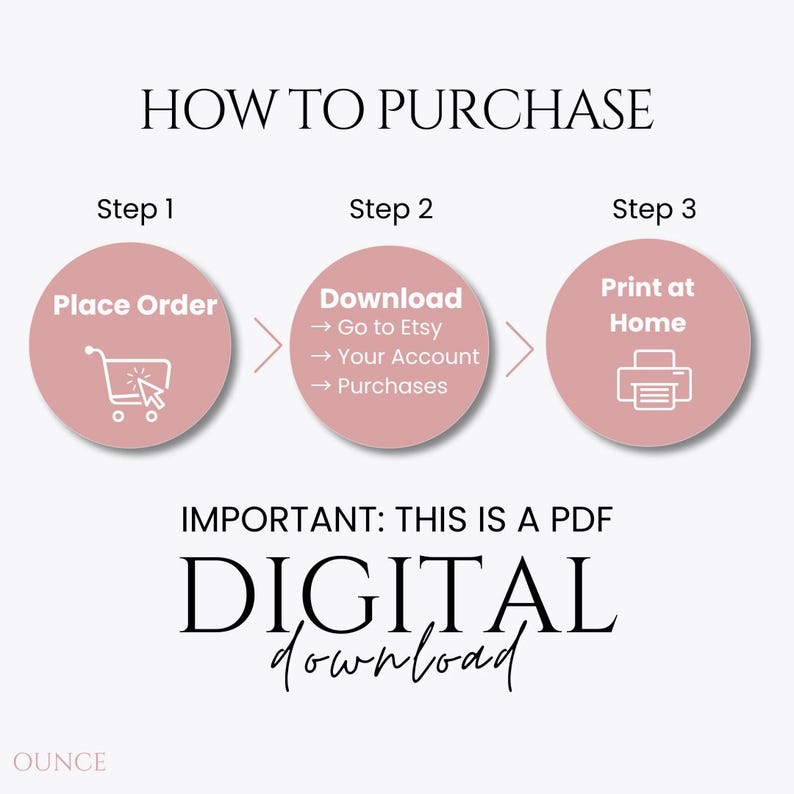 HOW TO PURCHASE

Step 1

Place Order

Step 2

Download
→ Go to Etsy
→ Your Account
→ Purchases

Step 3

Print at Home

IMPORTANT: THIS IS A PDF

DIGITAL
download

OUNCE